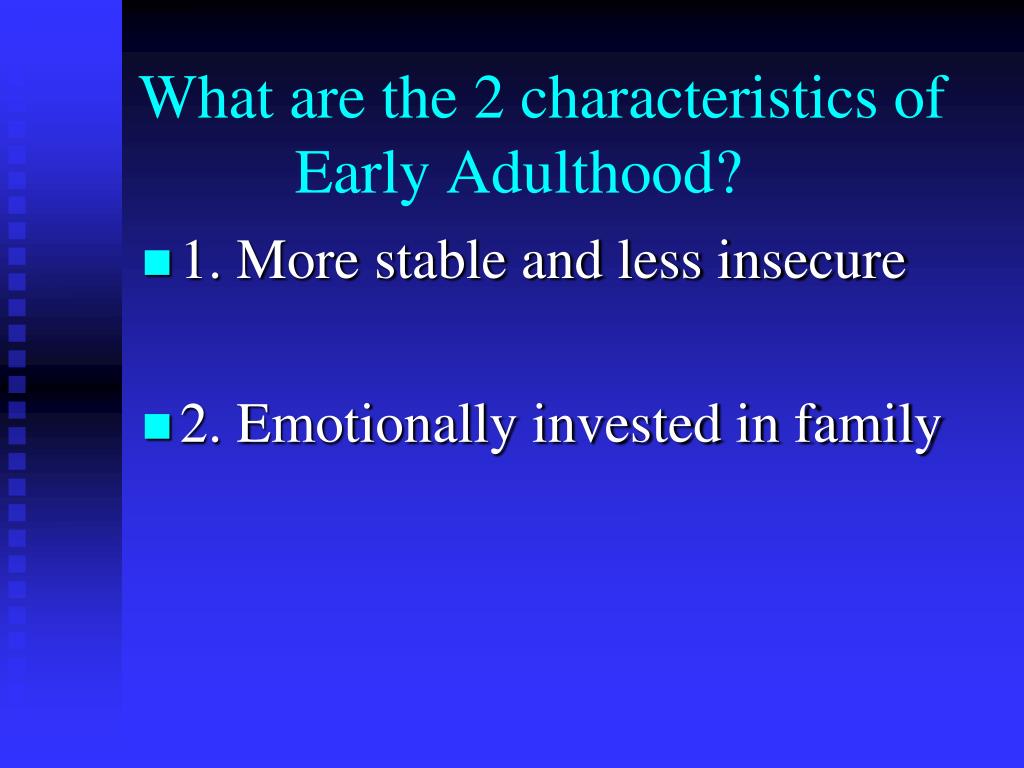 What are the 2 characteristics of Early Adulthood?

1. More stable and less insecure

2. Emotionally invested in family